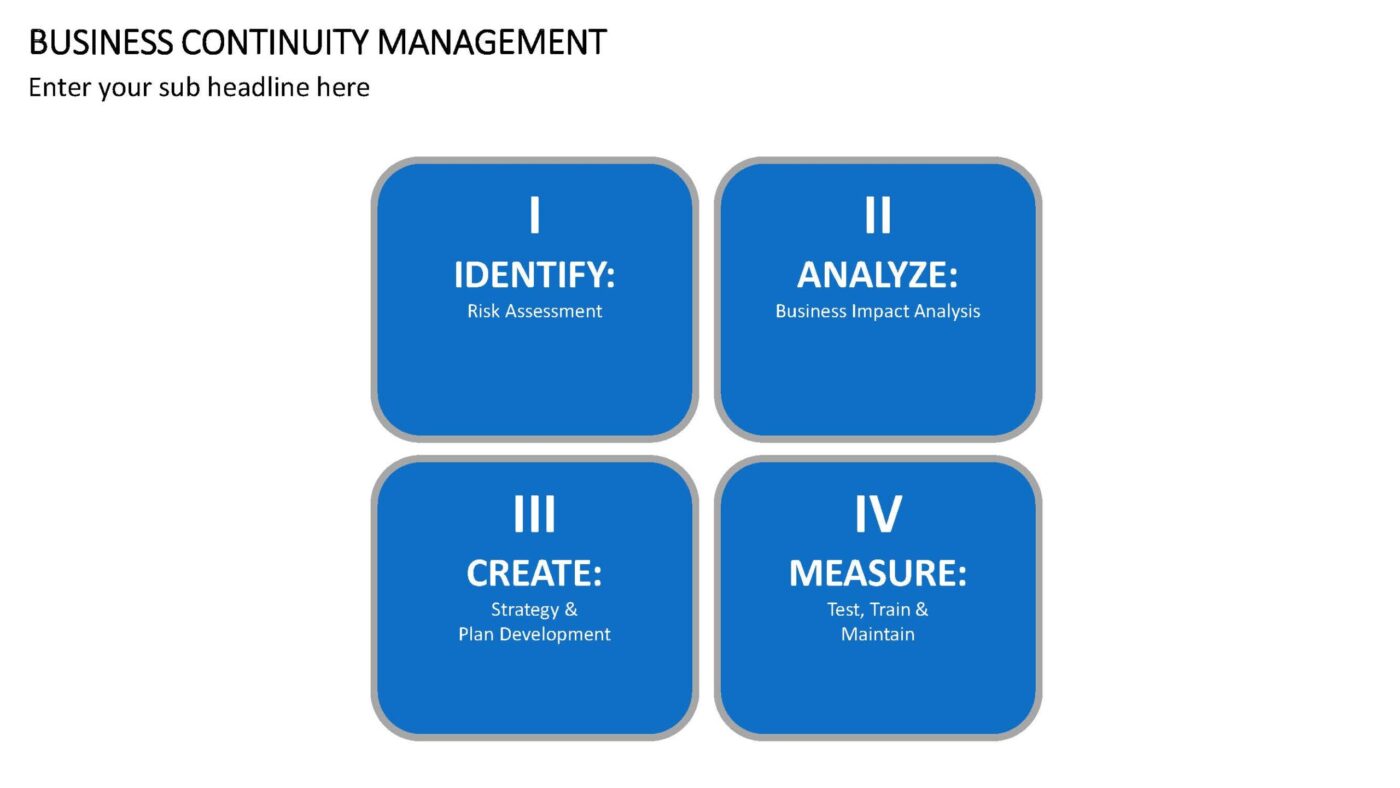 BUSINESS CONTINUITY MANAGEMENT

Enter your sub headline here

I

IDENTIFY:

Risk Assessment

II

ANALYZE:

Business Impact Analysis

III

CREATE:

Strategy & Plan Development

IV

MEASURE:

Test, Train & Maintain